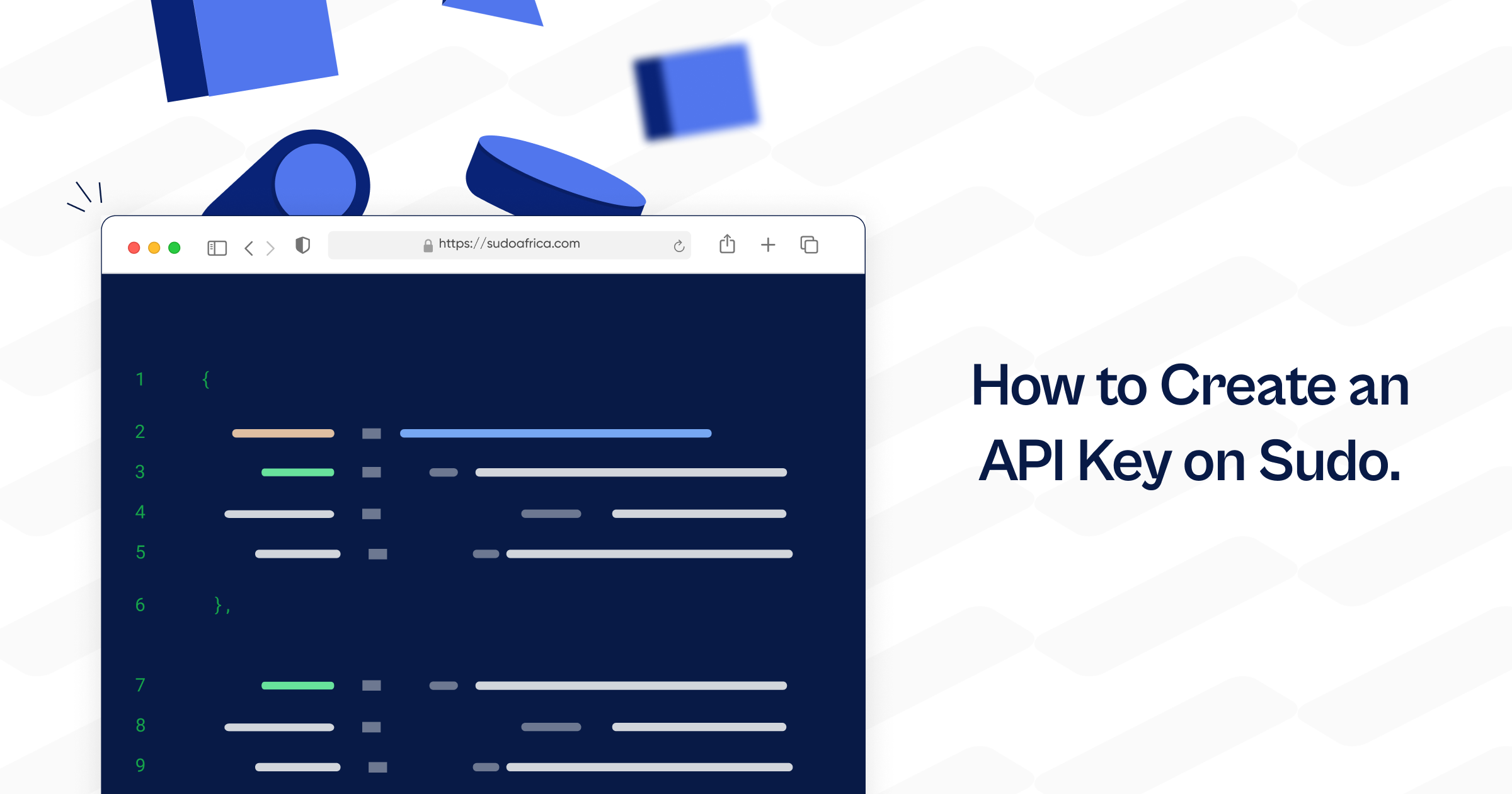 https://sudoafrica.com

1 {
2
3
4
5
6 },
7
8
9

How to Create an API Key on Sudo.